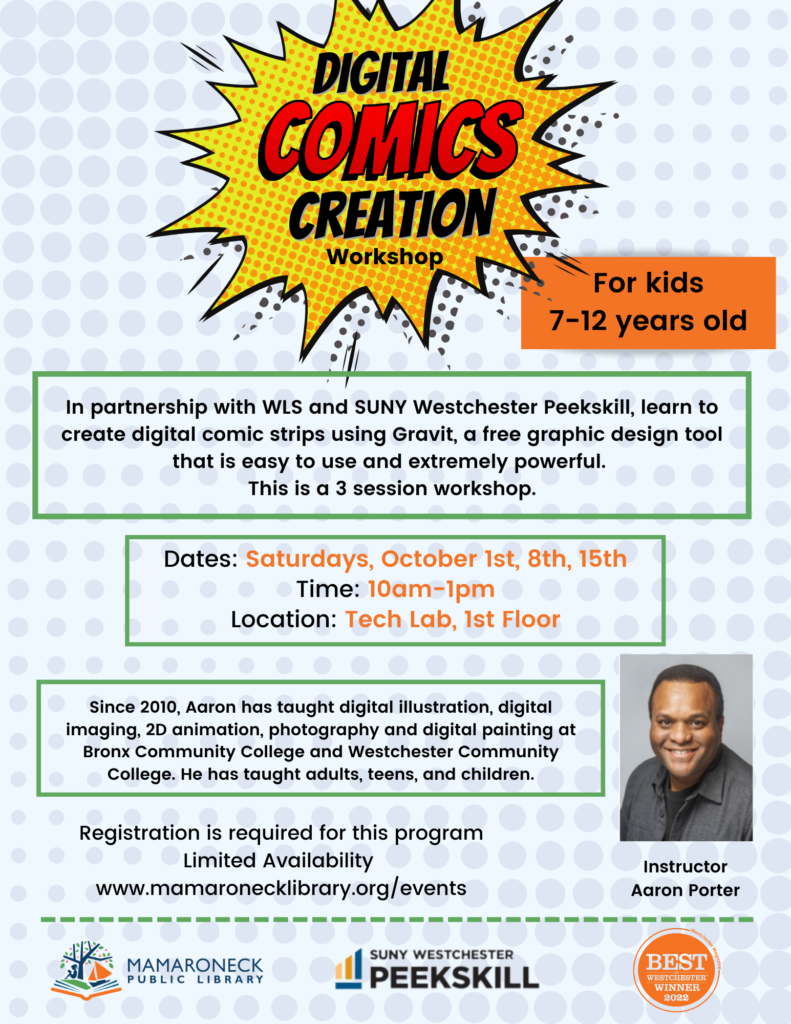 DIGITAL COMICS CREATION
Workshop

For kids
7-12 years old

In partnership with WLS and SUNY Westchester Peekskill, learn to create digital comic strips using Gravit, a free graphic design tool that is easy to use and extremely powerful.
This is a 3 session workshop.

Dates: Saturdays, October 1st, 8th, 15th
Time: 10am-1pm
Location: Tech Lab, 1st Floor

Since 2010, Aaron has taught digital illustration, digital imaging, 2D animation, photography and digital painting at Bronx Community College and Westchester Community College. He has taught adults, teens, and children.

Instructor
Aaron Porter

Registration is required for this program
Limited Availability
www.mamaronecklibrary.org/events

MAMARONECK PUBLIC LIBRARY

SUNY WESTCHESTER PEEKSKILL

BEST WESTCHESTER WINNER 2022